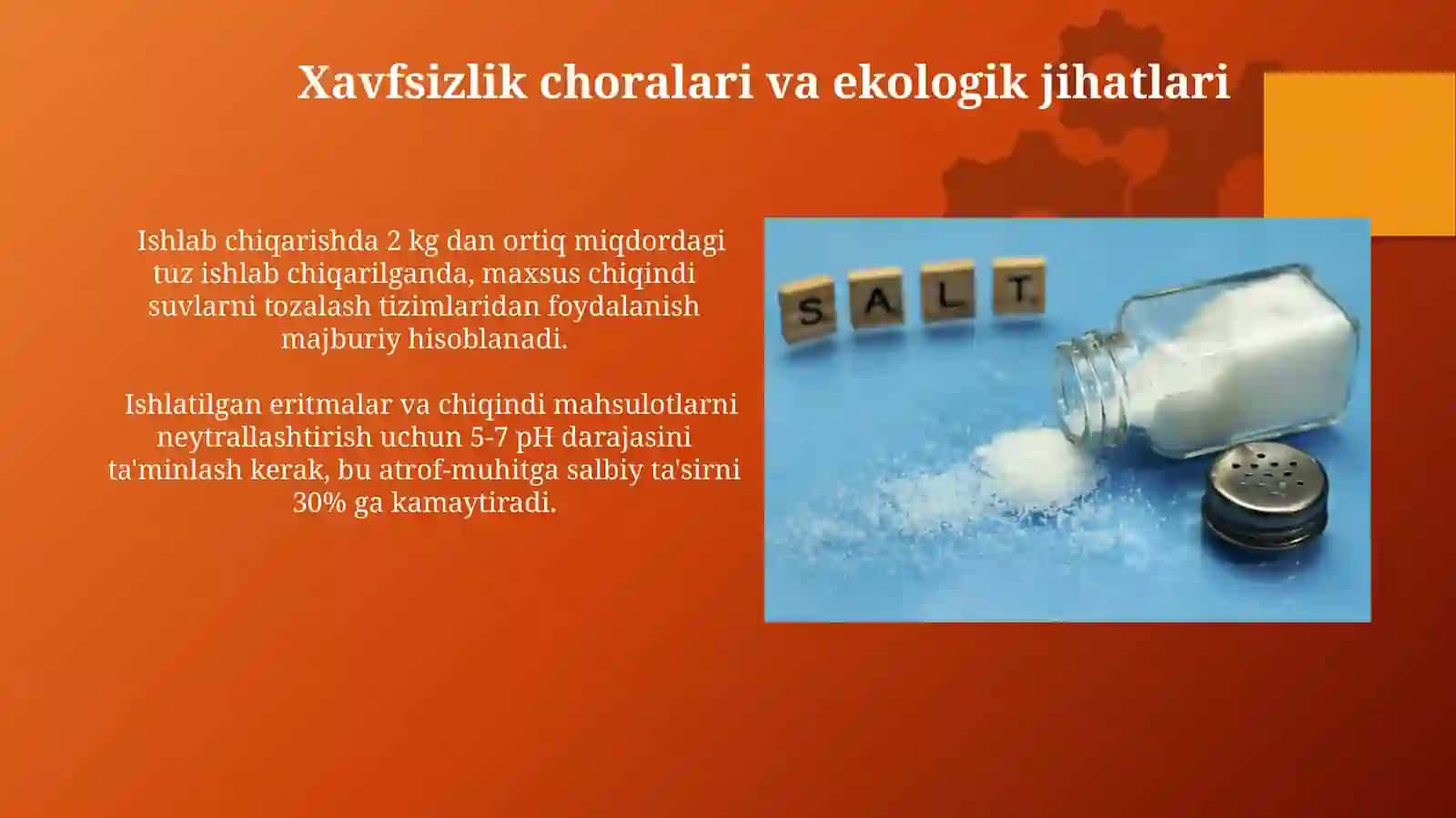 Xavfsizlik choralari va ekologik jihatlari

Ishlab chiqarishda 2 kg dan ortiq miqdordagi tuz ishlab chiqarilganda, maxsus chiqindi suvlarni tozalash tizimlaridan foydalanish majburiy hisoblanadi.

Ishlatilgan eritmalar va chiqindi mahsulotlarni neytrallashtirish uchun 5-7 pH darajasini ta'minlash kerak, bu atrof-muhitga salbiy ta'sirni 30% ga kamaytiradi.

SALT